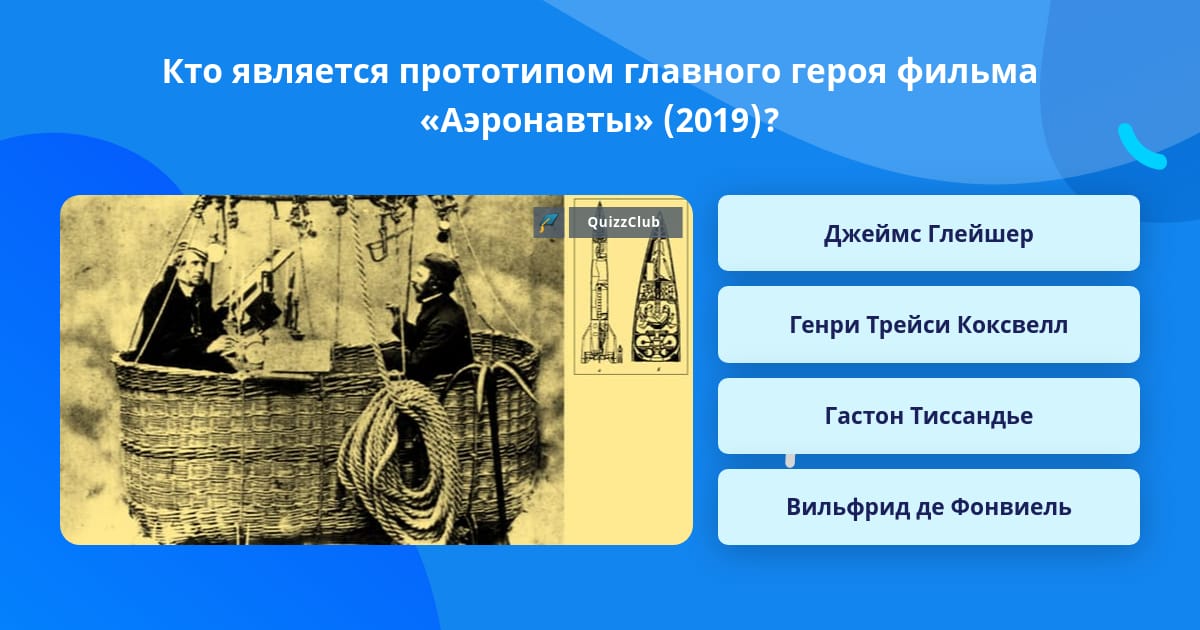 Кто является прототипом главного героя фильма «Аэронавты» (2019)?

QuizzClub

Джеймс Глейшер

Генри Трейси Коксвелл

Гастон Тиссандье

Вильфрид де Фонвиель